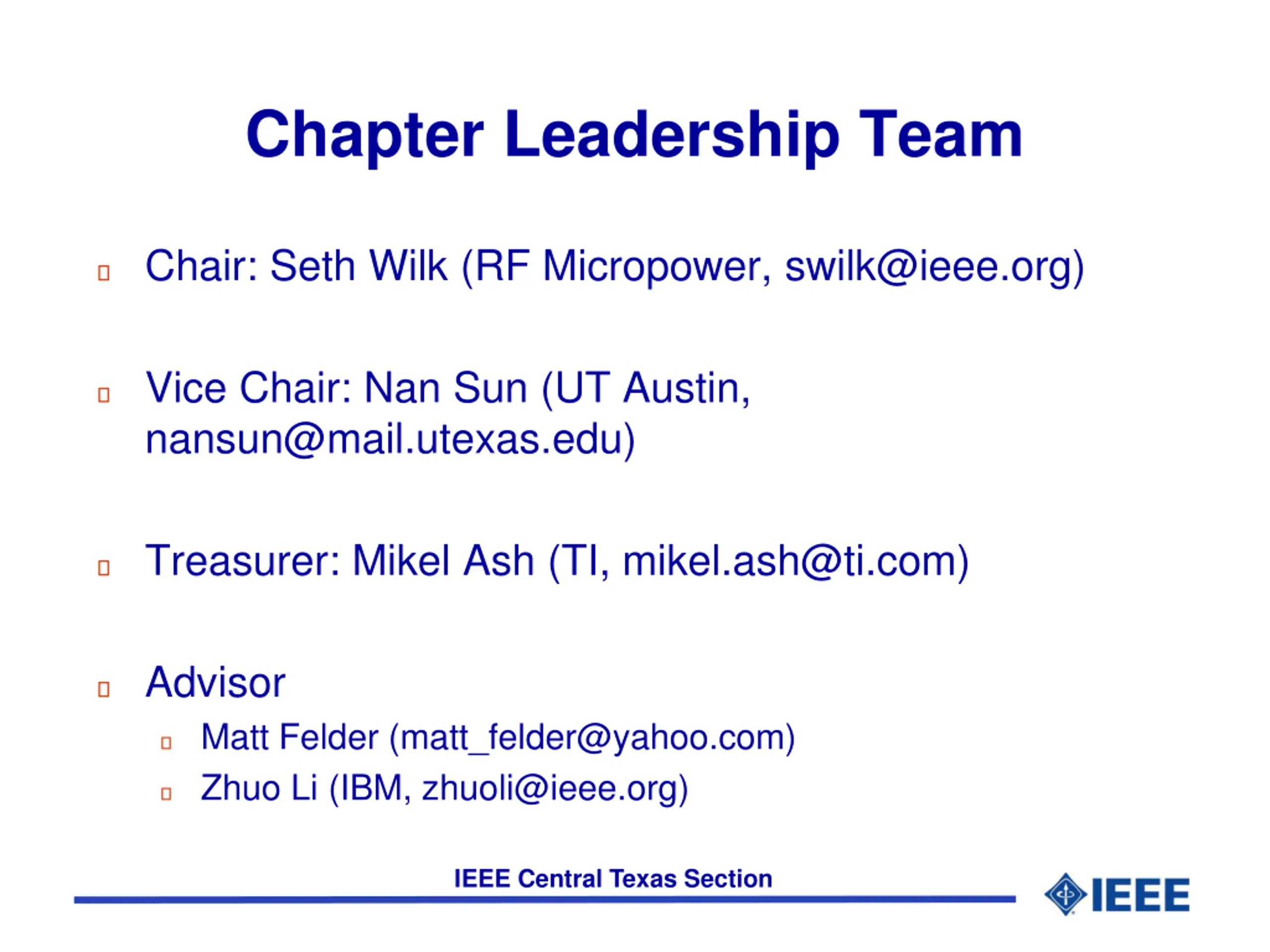 Chapter Leadership Team

Chair: Seth Wilk (RF Micropower, swilk@ieee.org)

Vice Chair: Nan Sun (UT Austin, nansun@mail.utexas.edu)

Treasurer: Mikel Ash (TI, mikel.ash@ti.com)

Advisor

Matt Felder (matt_felder@yahoo.com)

Zhuo Li (IBM, zhuoli@ieee.org)

IEEE Central Texas Section

IEEE